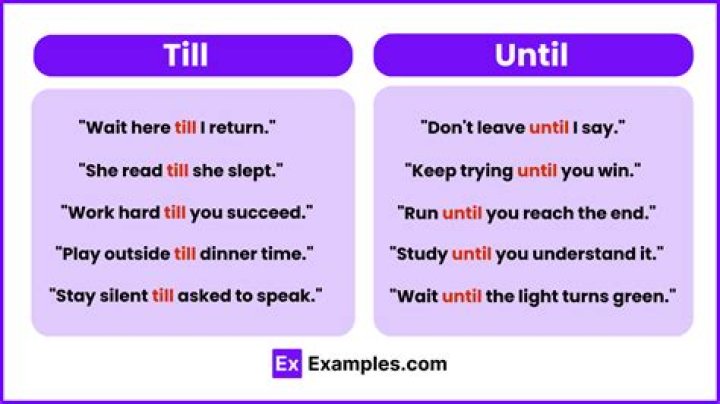 Till

"Wait here till I return."

"She read till she slept."

"Work hard till you succeed."

"Play outside till dinner time."

"Stay silent till asked to speak."

Until

"Don't leave until I say."

"Keep trying until you win."

"Run until you reach the end."

"Study until you understand it."

"Wait until the light turns green."

Ex Examples.com